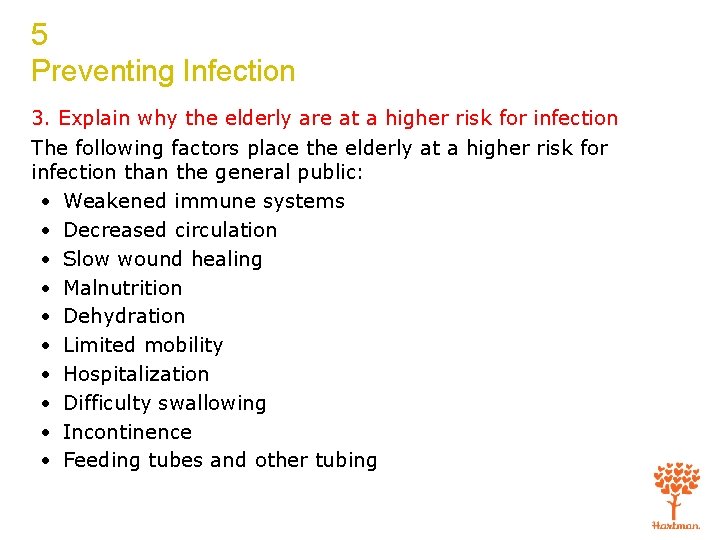 5
Preventing Infection

3. Explain why the elderly are at a higher risk for infection

The following factors place the elderly at a higher risk for infection than the general public:

• Weakened immune systems
• Decreased circulation
• Slow wound healing
• Malnutrition
• Dehydration
• Limited mobility
• Hospitalization
• Difficulty swallowing
• Incontinence
• Feeding tubes and other tubing

Hartman